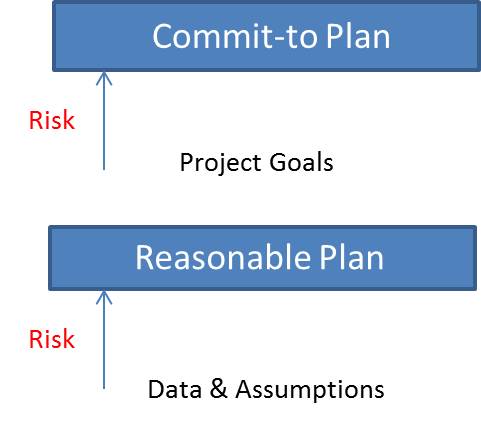 Commit-to Plan

Risk

Project Goals

Reasonable Plan

Risk

Data & Assumptions